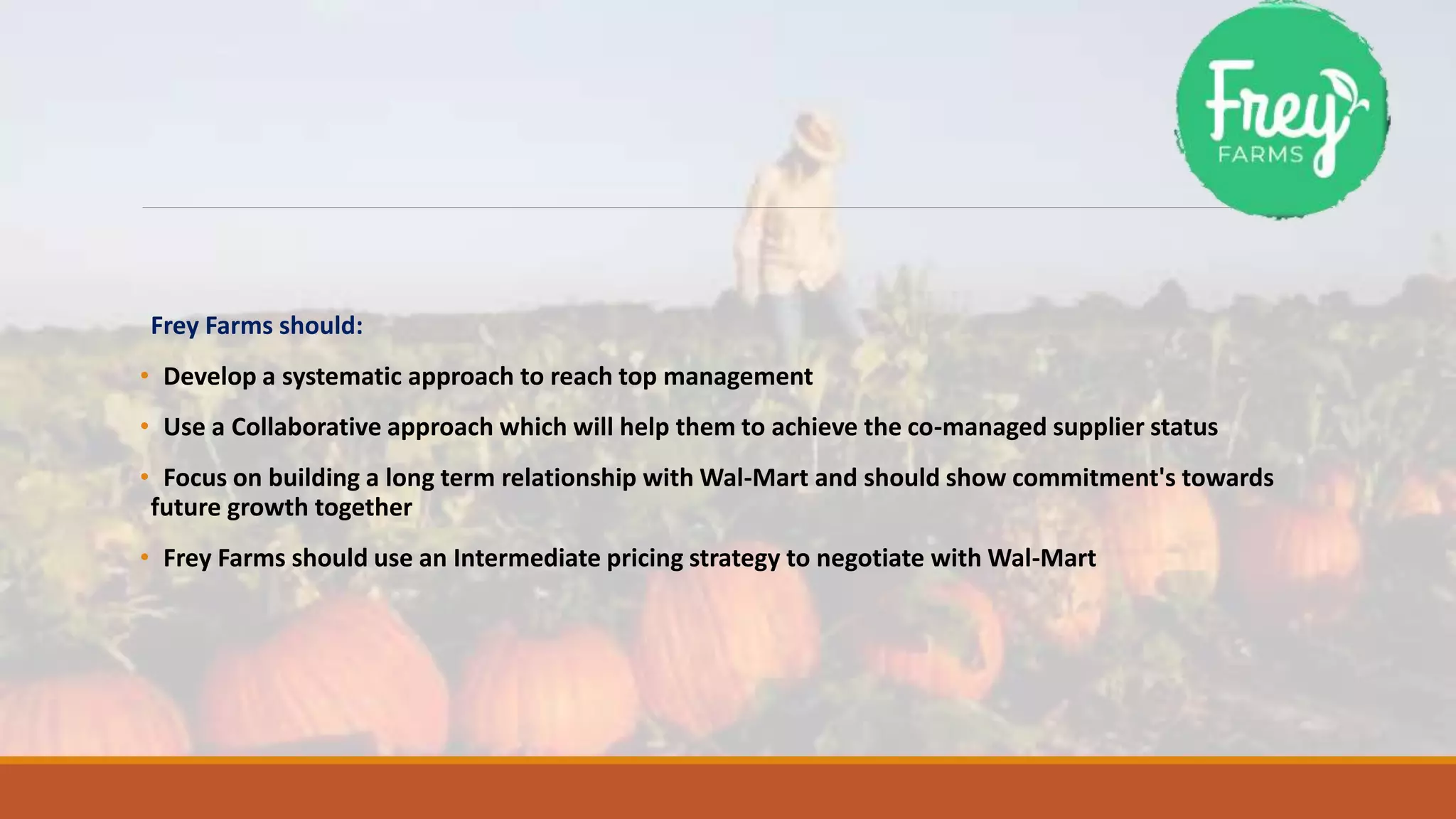 Frey FARMS

Frey Farms should:

• Develop a systematic approach to reach top management

• Use a Collaborative approach which will help them to achieve the co-managed supplier status

• Focus on building a long term relationship with Wal-Mart and should show commitment's towards future growth together

• Frey Farms should use an Intermediate pricing strategy to negotiate with Wal-Mart